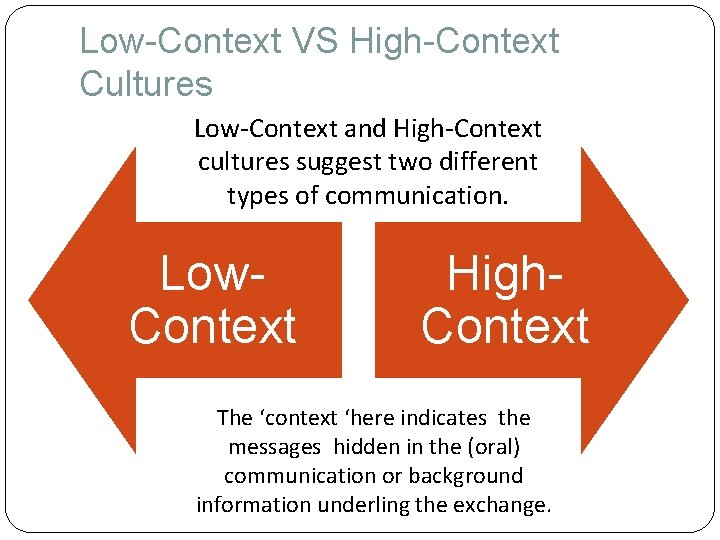 Low-Context VS High-Context Cultures

Low-Context and High-Context cultures suggest two different types of communication.

Low-Context

High-Context

The ‘context ‘here indicates the messages hidden in the (oral) communication or background information underling the exchange.